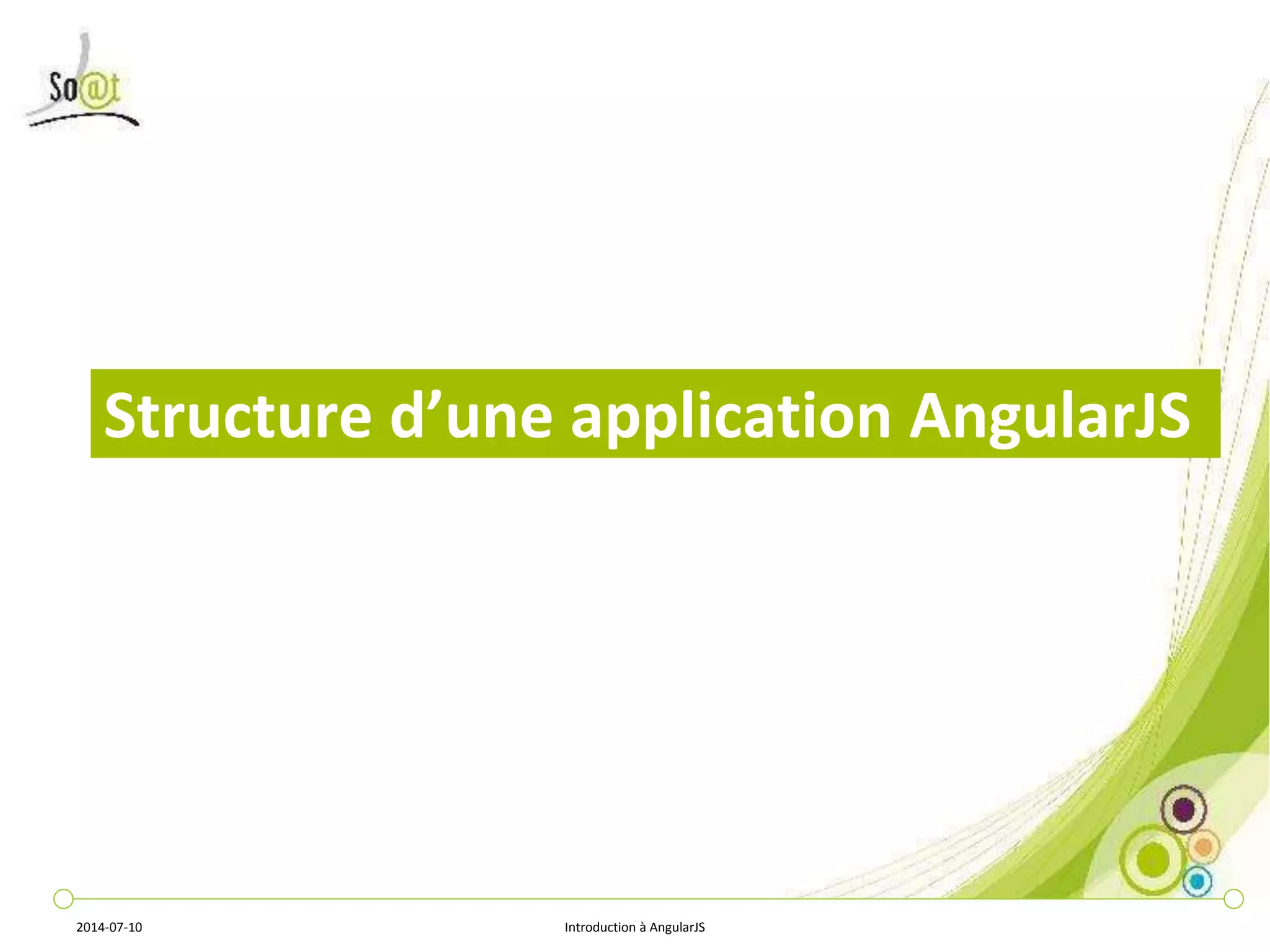 So@t

Structure d’une application AngularJS

2014-07-10

Introduction à AngularJS